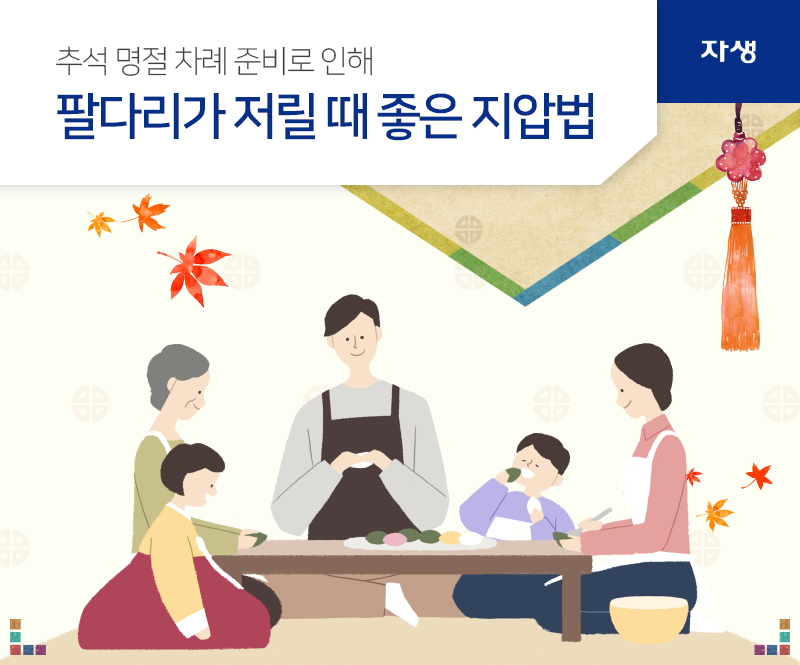 추석 명절 차례 준비로 인해
팔다리가 저릴 때 좋은 지압법

자생